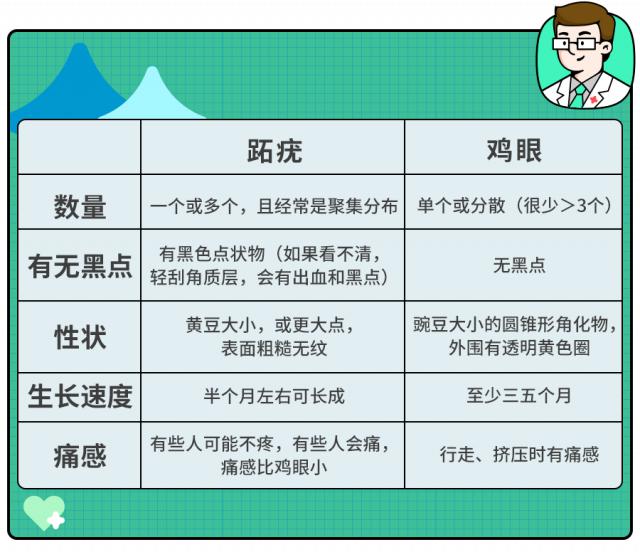 |  | 跖疣 | 鸡眼 |
|---|---|---|
| 数量 | 一个或多个，且经常是聚集分布 | 单个或分散（很少＞3个） |
| 有无黑点 | 有黑色点状物（如果看不清，轻刮角质层，会有出血和黑点） | 无黑点 |
| 性状 | 黄豆大小，或更大点，表面粗糙无纹 | 豌豆大小的圆锥形角化物，外围有透明黄色圈 |
| 生长速度 | 半个月左右可长成 | 至少三五个月 |
| 痛感 | 有些人可能不疼，有些人会痛，痛感比鸡眼小 | 行走、挤压时有痛感 |